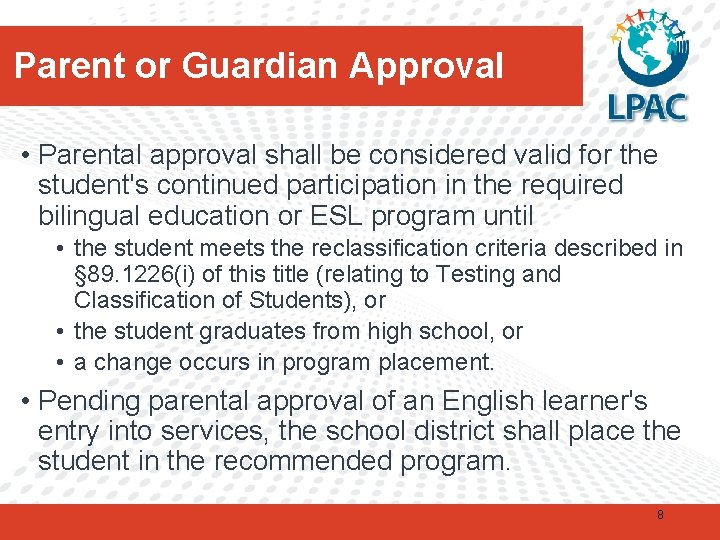 Parent or Guardian Approval

LPAC

• Parental approval shall be considered valid for the student's continued participation in the required bilingual education or ESL program until

• the student meets the reclassification criteria described in §89.1226(i) of this title (relating to Testing and Classification of Students), or

• the student graduates from high school, or

• a change occurs in program placement.

• Pending parental approval of an English learner's entry into services, the school district shall place the student in the recommended program.

8